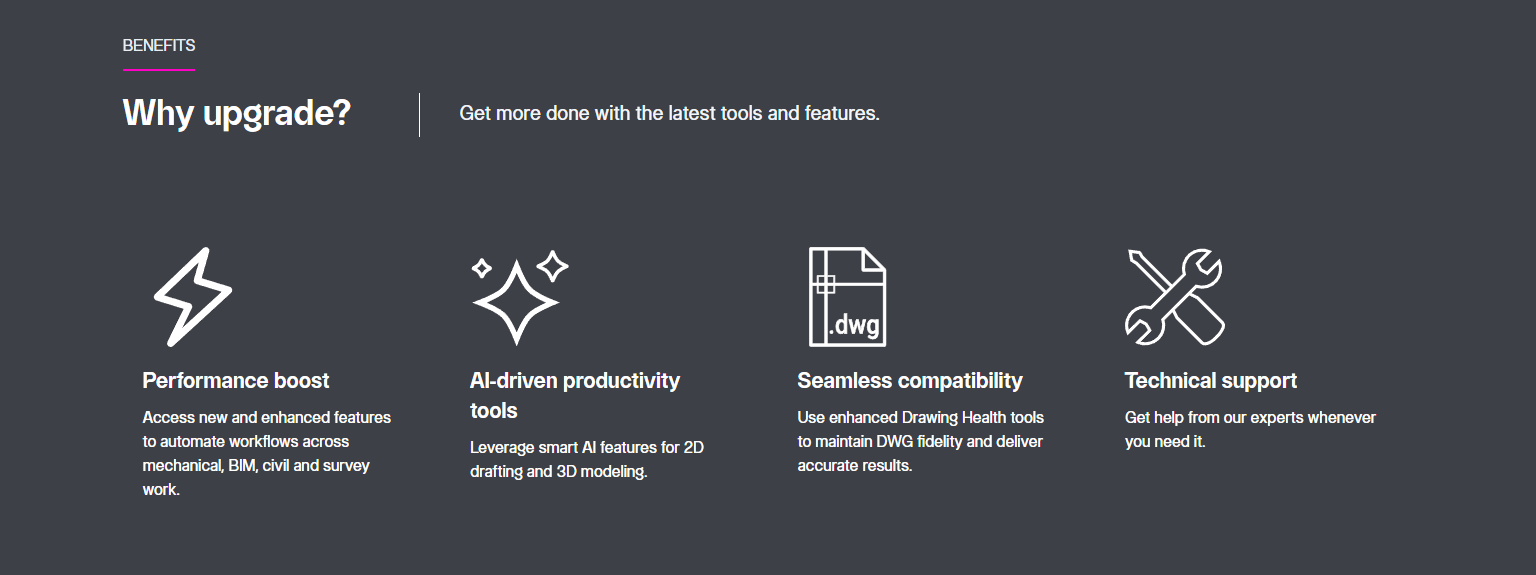 BENEFITS

Why upgrade?

Get more done with the latest tools and features.

Performance boost

Access new and enhanced features to automate workflows across mechanical, BIM, civil and survey work.

AI-driven productivity tools

Leverage smart AI features for 2D drafting and 3D modeling.

.dwg

Seamless compatibility

Use enhanced Drawing Health tools to maintain DWG fidelity and deliver accurate results.

Technical support

Get help from our experts whenever you need it.